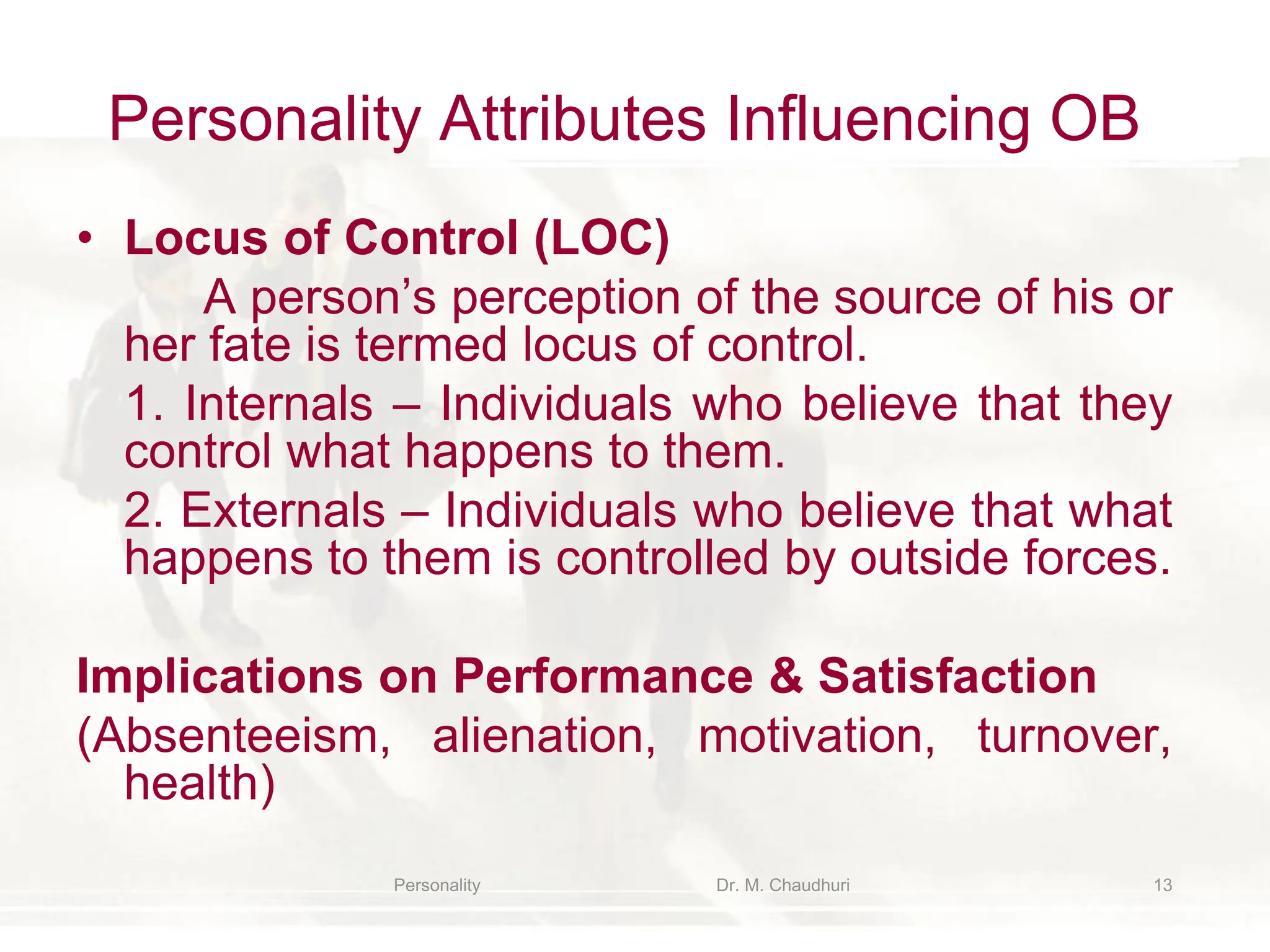 Personality Attributes Influencing OB

• Locus of Control (LOC)

A person’s perception of the source of his or her fate is termed locus of control.

1. Internals – Individuals who believe that they control what happens to them.

2. Externals – Individuals who believe that what happens to them is controlled by outside forces.

Implications on Performance & Satisfaction

(Absenteeism, alienation, motivation, turnover, health)

Personality Dr. M. Chaudhuri 13